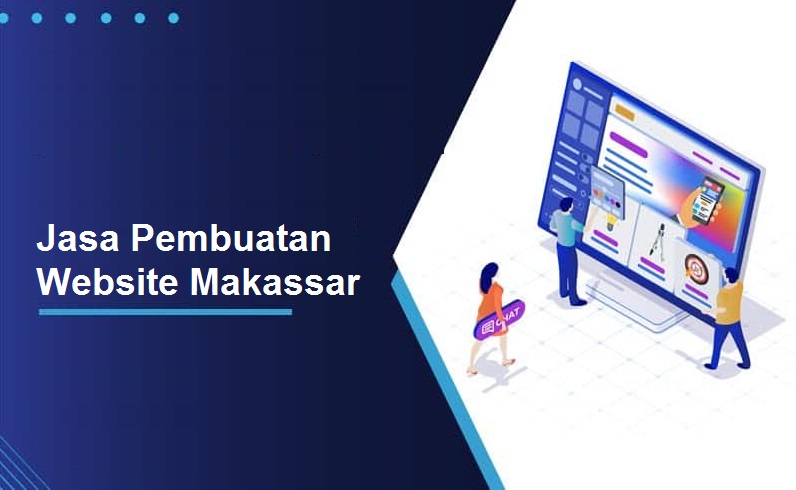 Jasa Pembuatan Website Makassar

CHAT